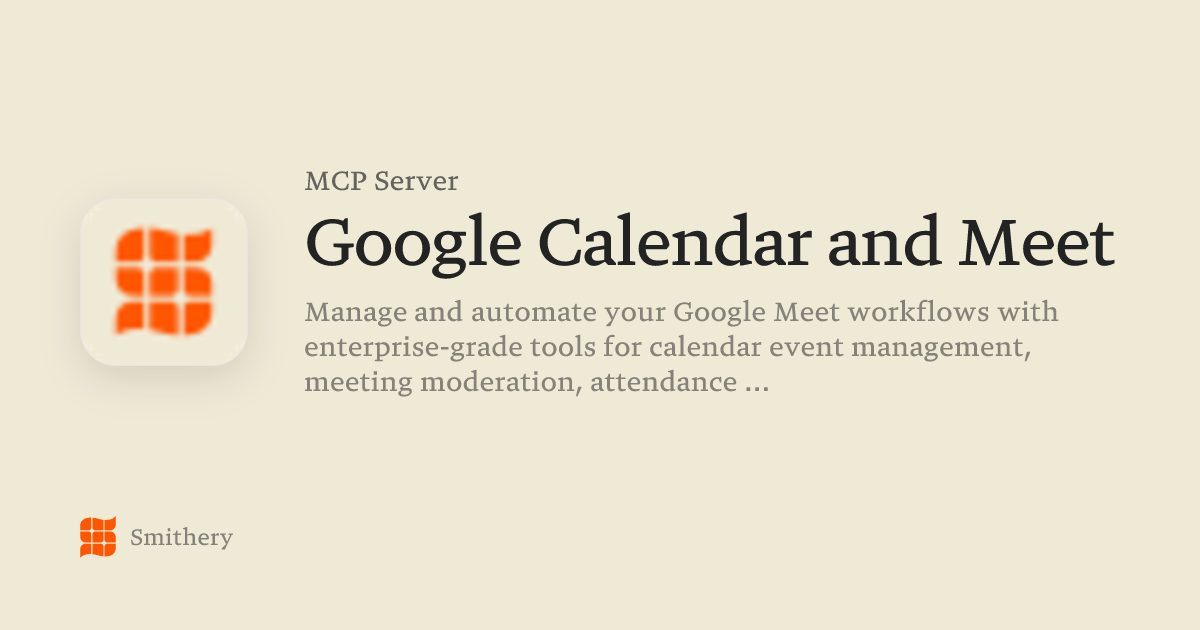 MCP Server

Google Calendar and Meet

Manage and automate your Google Meet workflows with enterprise-grade tools for calendar event management, meeting moderation, attendance ...

Smithery